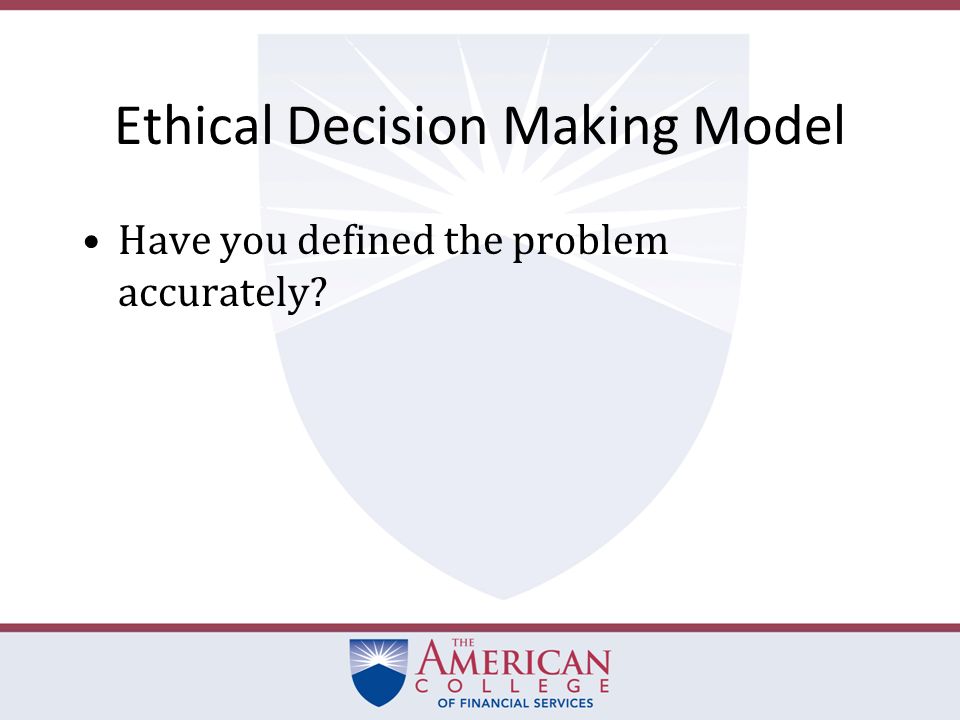 Ethical Decision Making Model

• Have you defined the problem accurately?

THE
AMERICAN
COLLEGE
OF FINANCIAL SERVICES